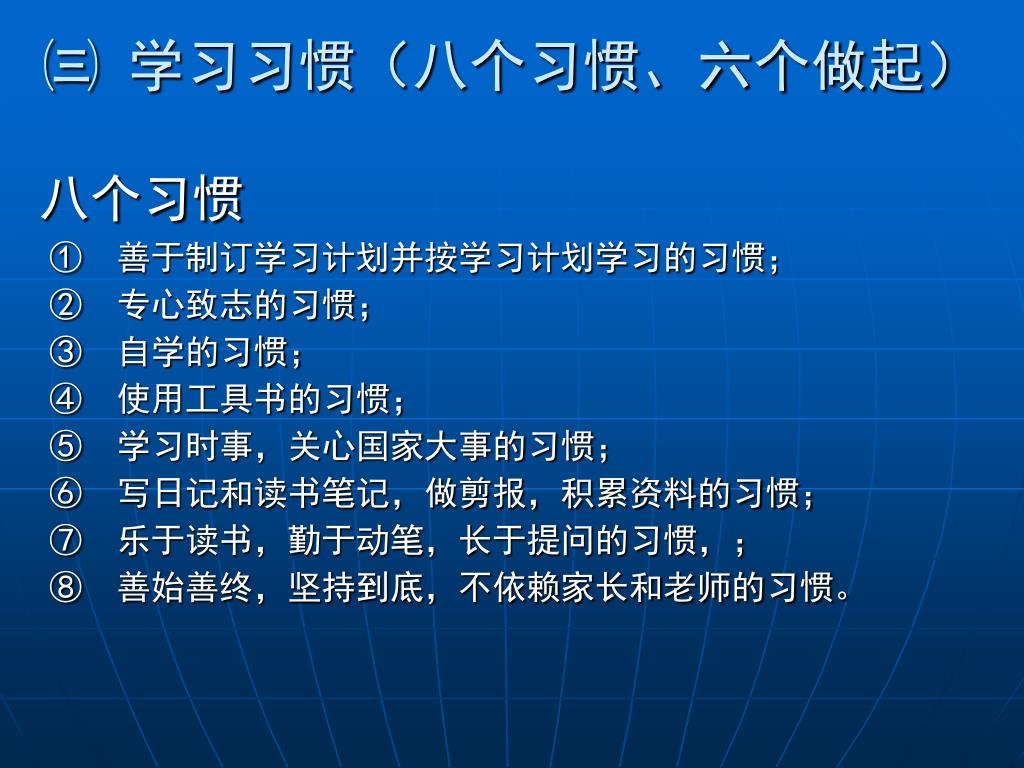 ㈢ 学习习惯（八个习惯、六个做起）

八个习惯

① 善于制订学习计划并按学习计划学习的习惯；
② 专心致志的习惯；
③ 自学的习惯；
④ 使用工具书的习惯；
⑤ 学习时事，关心国家大事的习惯；
⑥ 写日记和读书笔记，做剪报，积累资料的习惯；
⑦ 乐于读书，勤于动笔，长于提问的习惯，；
⑧ 善始善终，坚持到底，不依赖家长和老师的习惯。